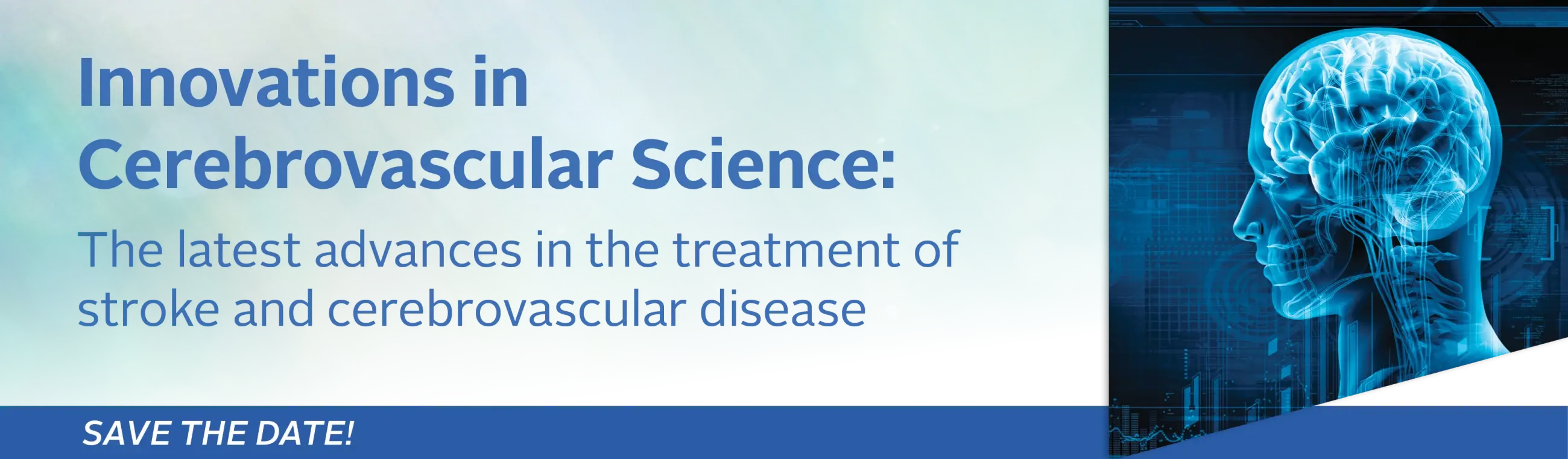 Innovations in Cerebrovascular Science:

The latest advances in the treatment of stroke and cerebrovascular disease

SAVE THE DATE!